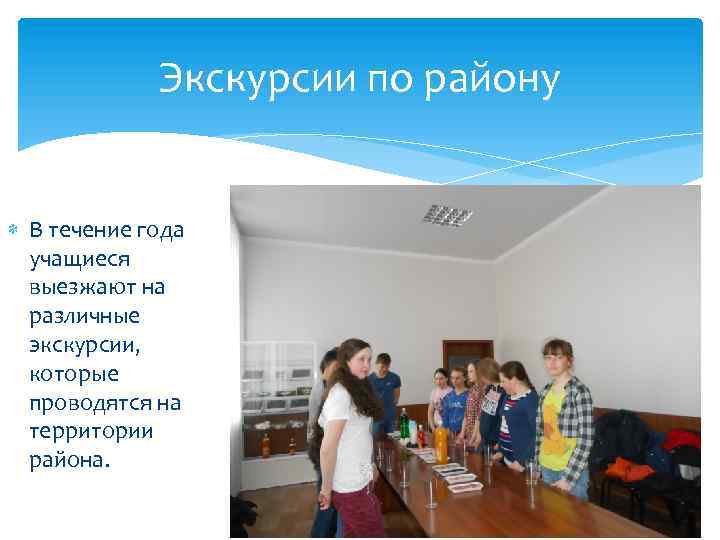 Экскурсии по району

В течение года учащиеся выезжают на различные экскурсии, которые проводятся на территории района.